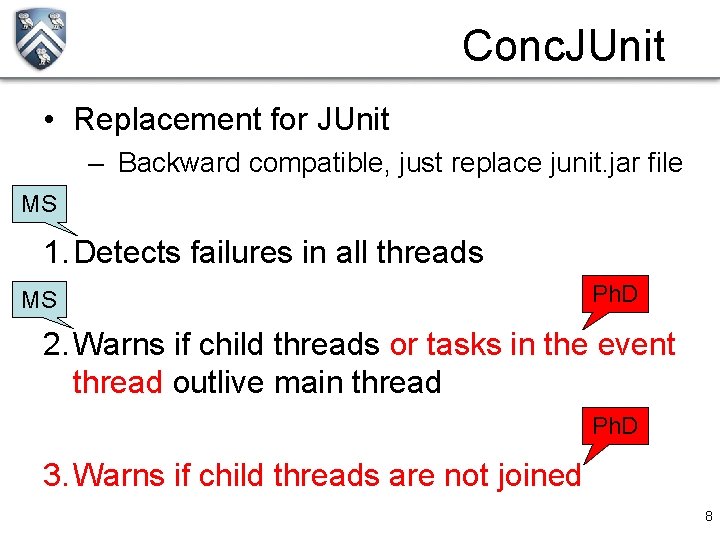 ConcJUnit

• Replacement for JUnit
– Backward compatible, just replace junit.jar file

MS

1. Detects failures in all threads

MS

PhD

2. Warns if child threads or tasks in the event thread outlive main thread

PhD

3. Warns if child threads are not joined

8